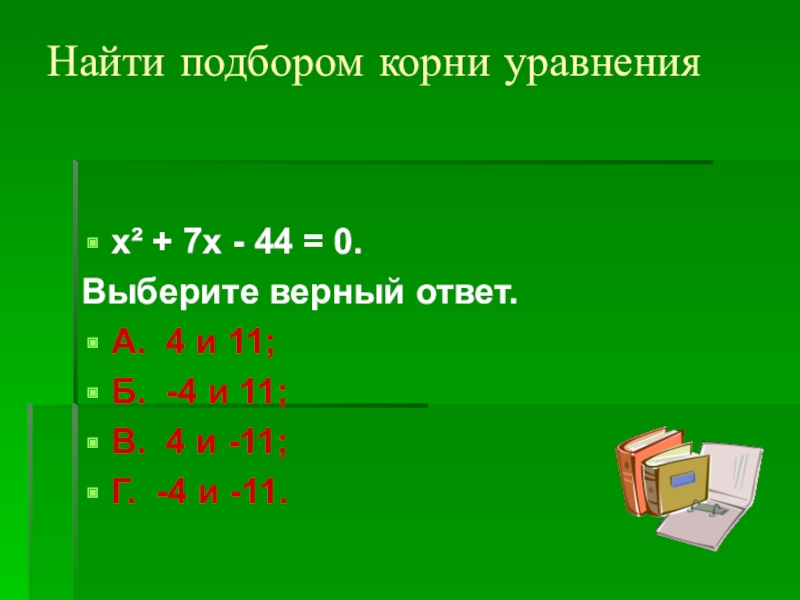 Найти подбором корни уравнения

$x^2 + 7x - 44 = 0$.

Выберите верный ответ.

А. 4 и 11;

Б. -4 и 11;

В. 4 и -11;

Г. -4 и -11.